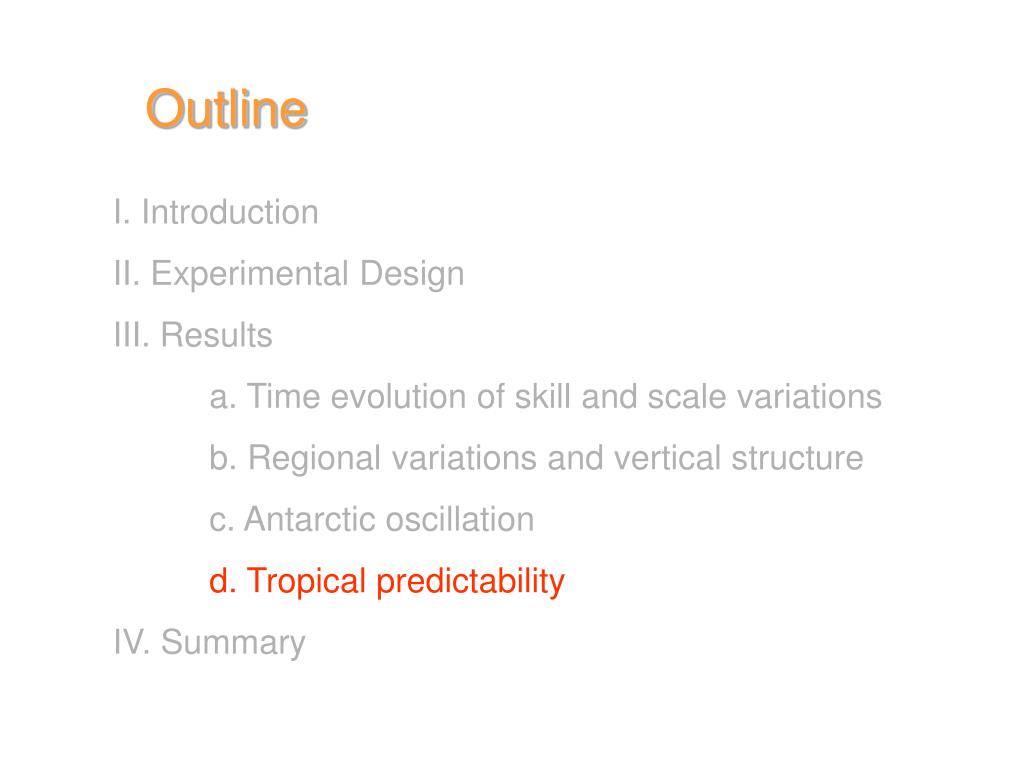 Outline

I. Introduction

II. Experimental Design

III. Results

a. Time evolution of skill and scale variations

b. Regional variations and vertical structure

c. Antarctic oscillation

d. Tropical predictability

IV. Summary